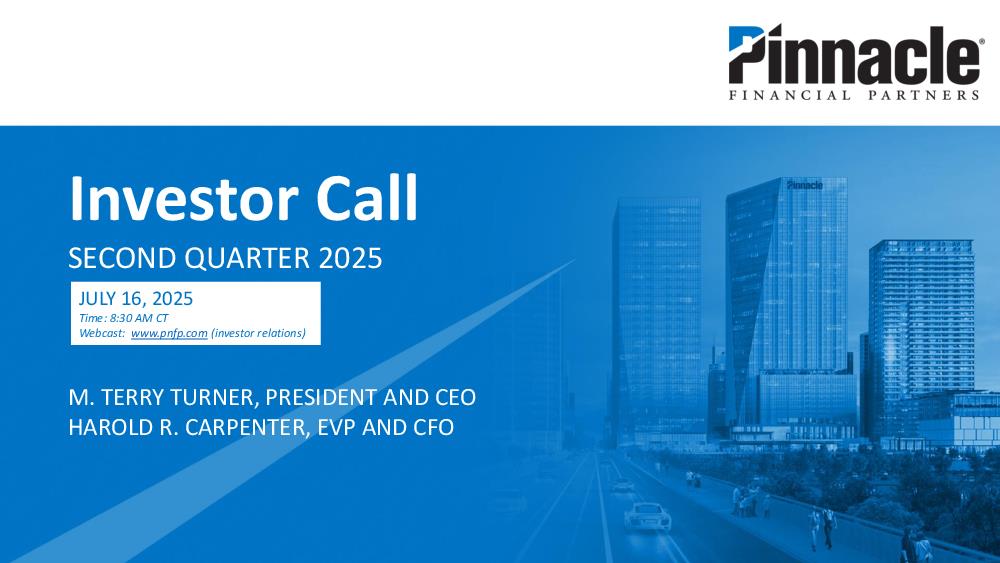 Pinnacle®
FINANCIAL PARTNERS

Investor Call
SECOND QUARTER 2025

JULY 16, 2025
Time: 8:30 AM CT
Webcast: www.pnfp.com (investor relations)

M. TERRY TURNER, PRESIDENT AND CEO
HAROLD R. CARPENTER, EVP AND CFO

Pinnacle